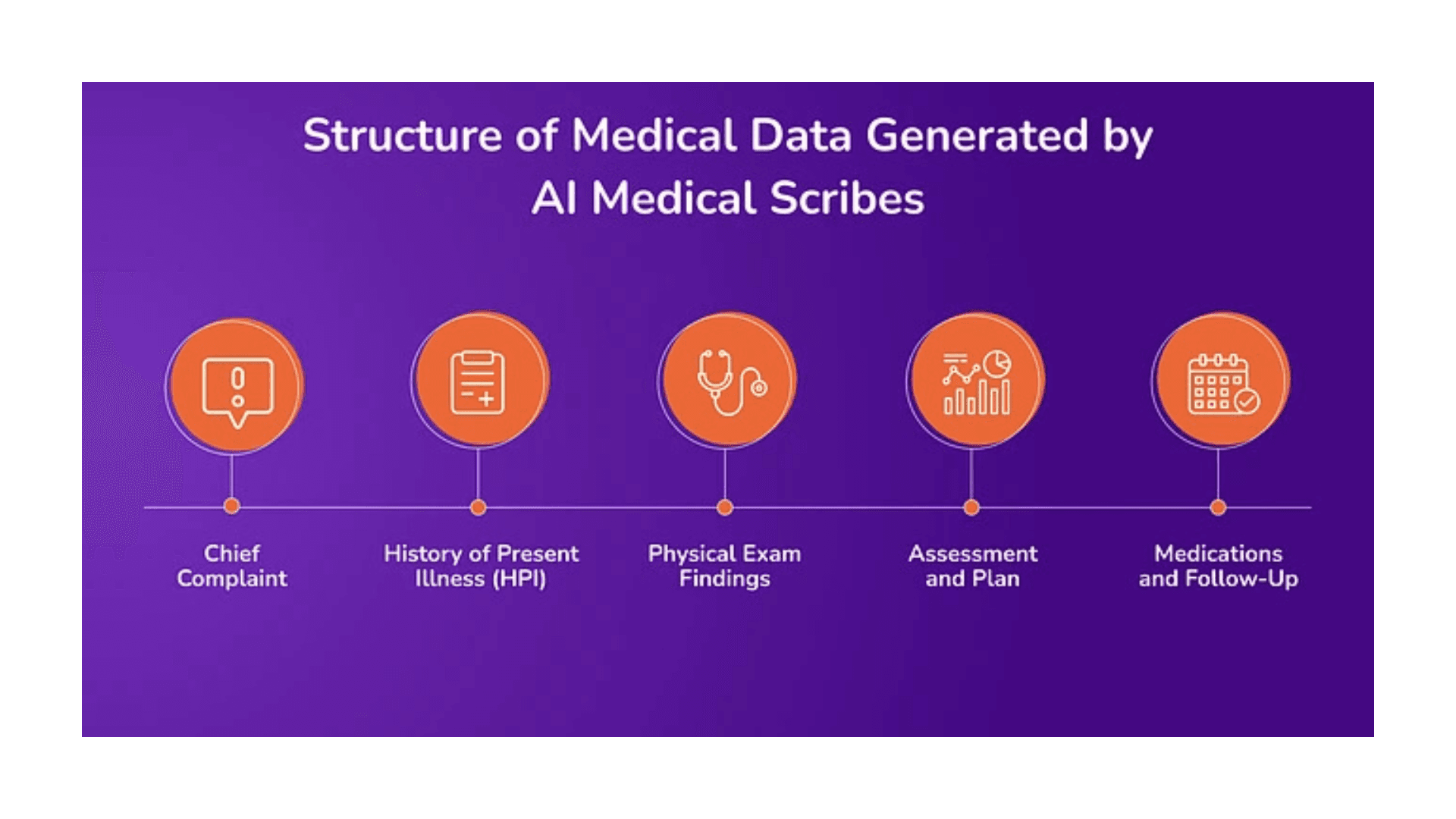 Structure of Medical Data Generated by AI Medical Scribes

Chief Complaint

History of Present Illness (HPI)

Physical Exam Findings

Assessment and Plan

Medications and Follow-Up